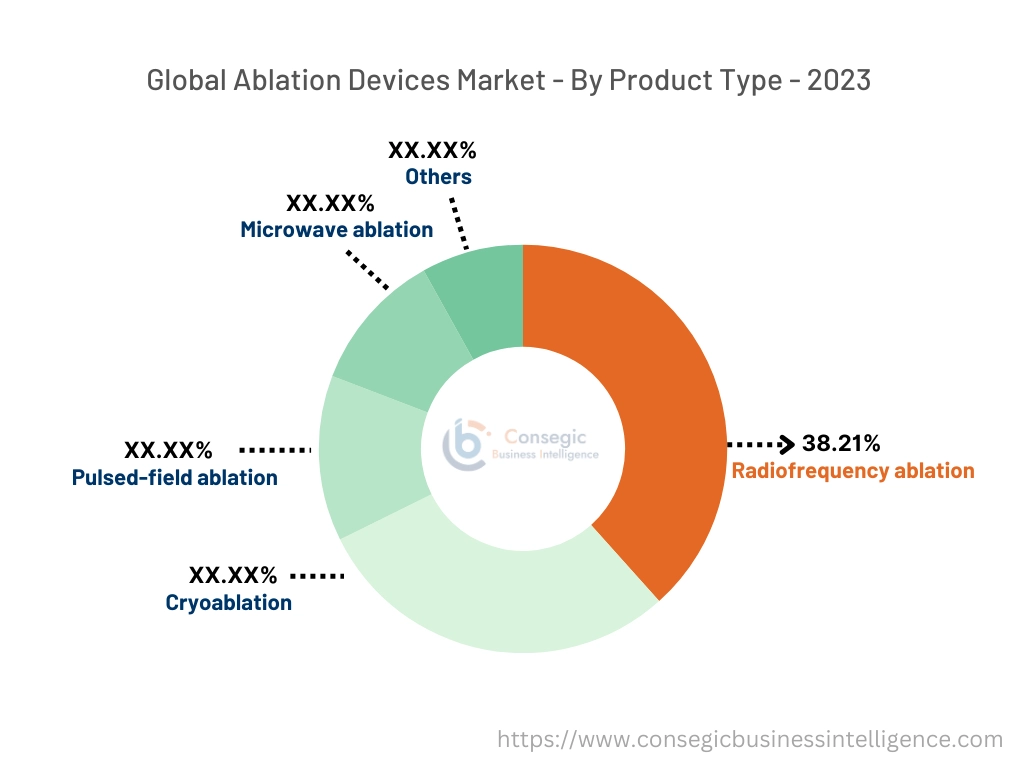 Global Ablation Devices Market - By Product Type - 2023

XX.XX%
Others

XX.XX%
Microwave ablation

XX.XX%
Pulsed-field ablation

XX.XX%
Cryoablation

38.21%
Radiofrequency ablation

Consegic
Business Intelligence

https://www.consegicbusinessintelligence.com